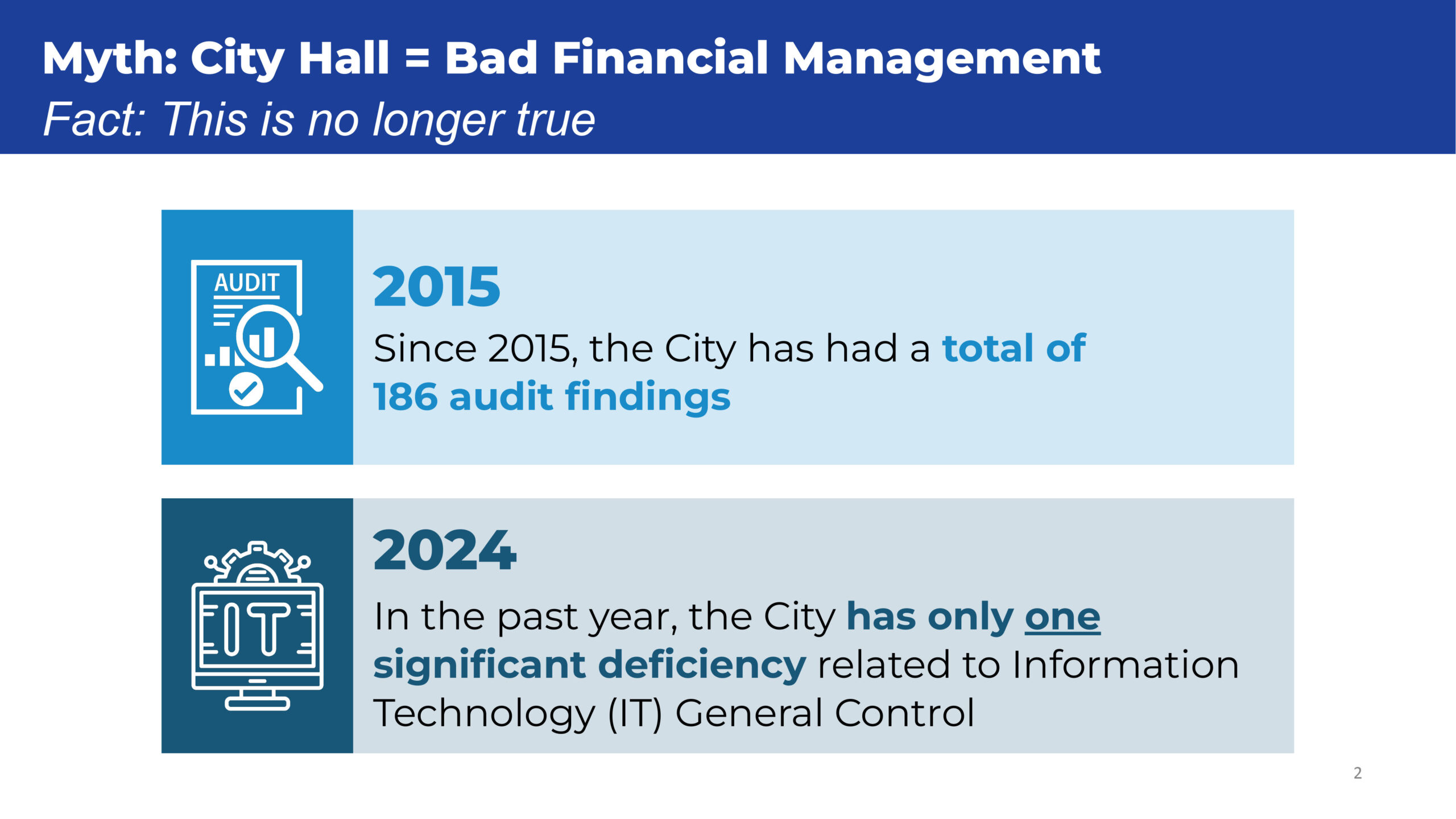 Myth: City Hall = Bad Financial Management
Fact: This is no longer true

AUDIT

2015

Since 2015, the City has had a total of 186 audit findings

IT

2024

In the past year, the City has only one significant deficiency related to Information Technology (IT) General Control

2